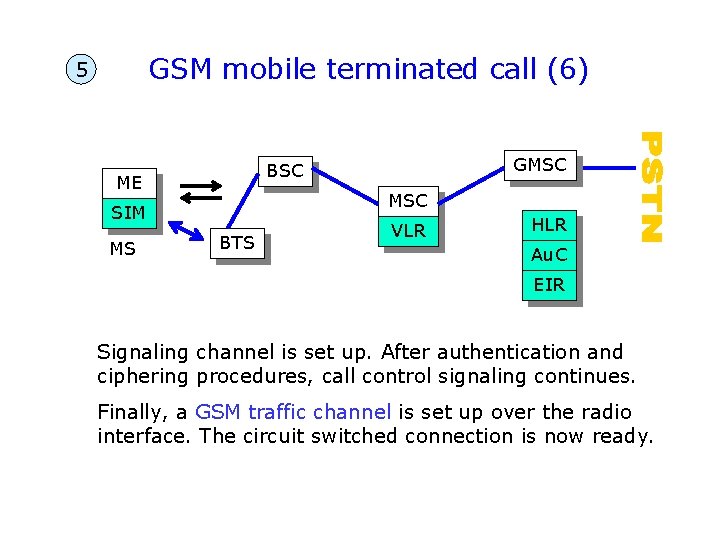 5

GSM mobile terminated call (6)

ME
SIM
MS
BTS
BSC
MSC
VLR
GMSC
HLR
AuC
EIR
PSTN

Signaling channel is set up. After authentication and ciphering procedures, call control signaling continues.

Finally, a GSM traffic channel is set up over the radio interface. The circuit switched connection is now ready.